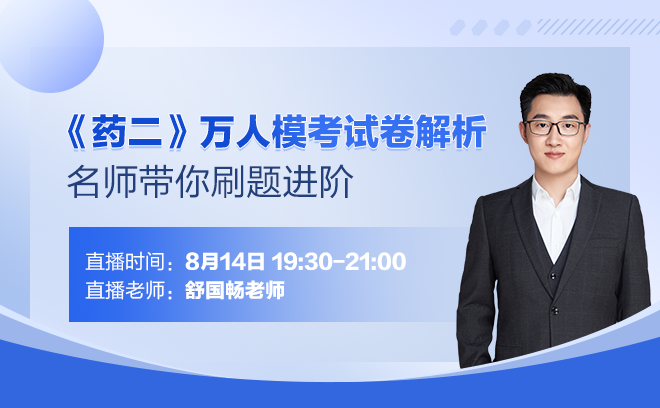 《药二》万人模考试卷解析
名师带你刷题进阶

直播时间：8月14日 19:30-21:00
直播老师：舒国畅老师